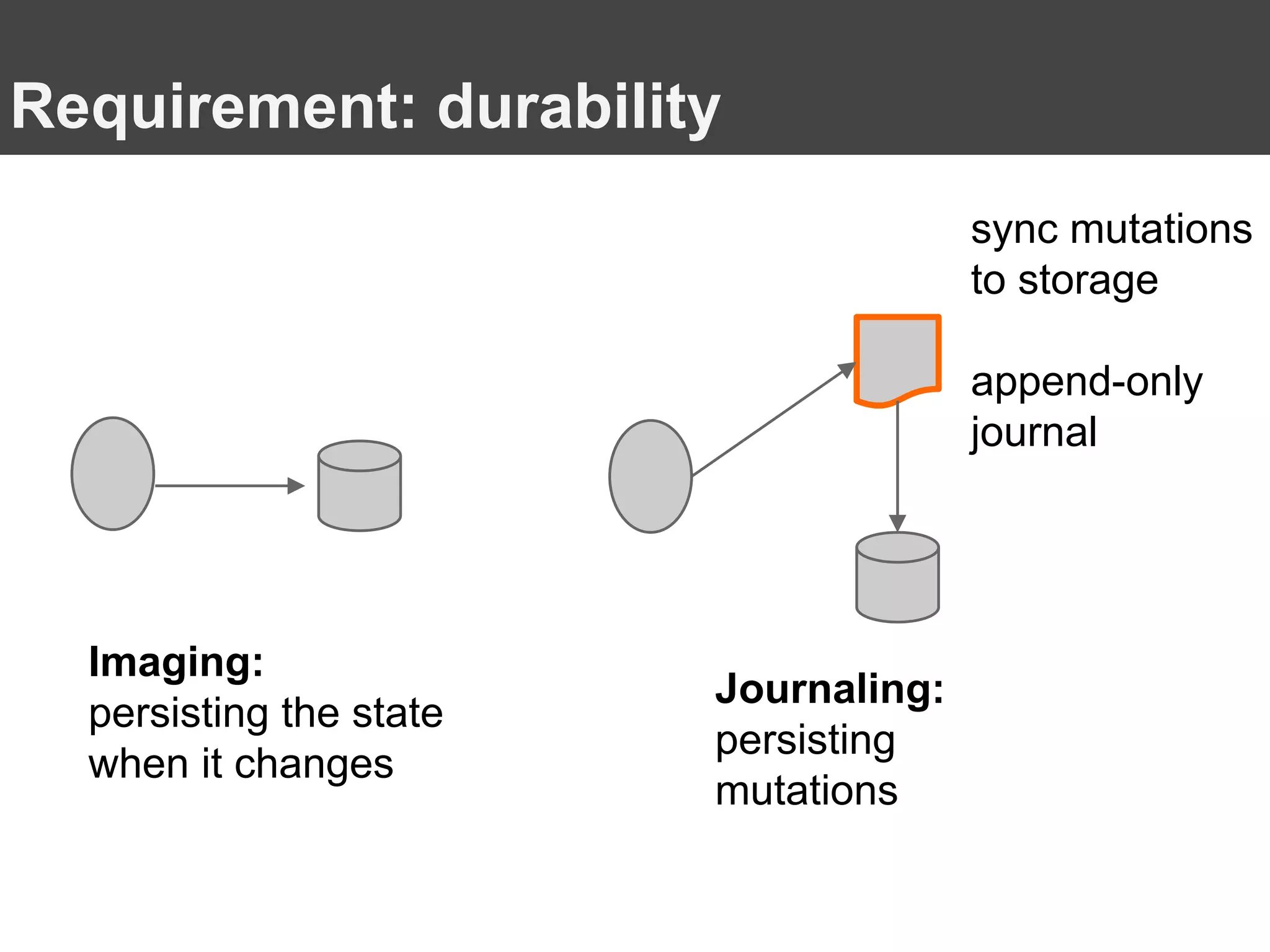 Requirement: durability

sync mutations to storage

append-only journal

Imaging:
persisting the state when it changes

Journaling:
persisting mutations